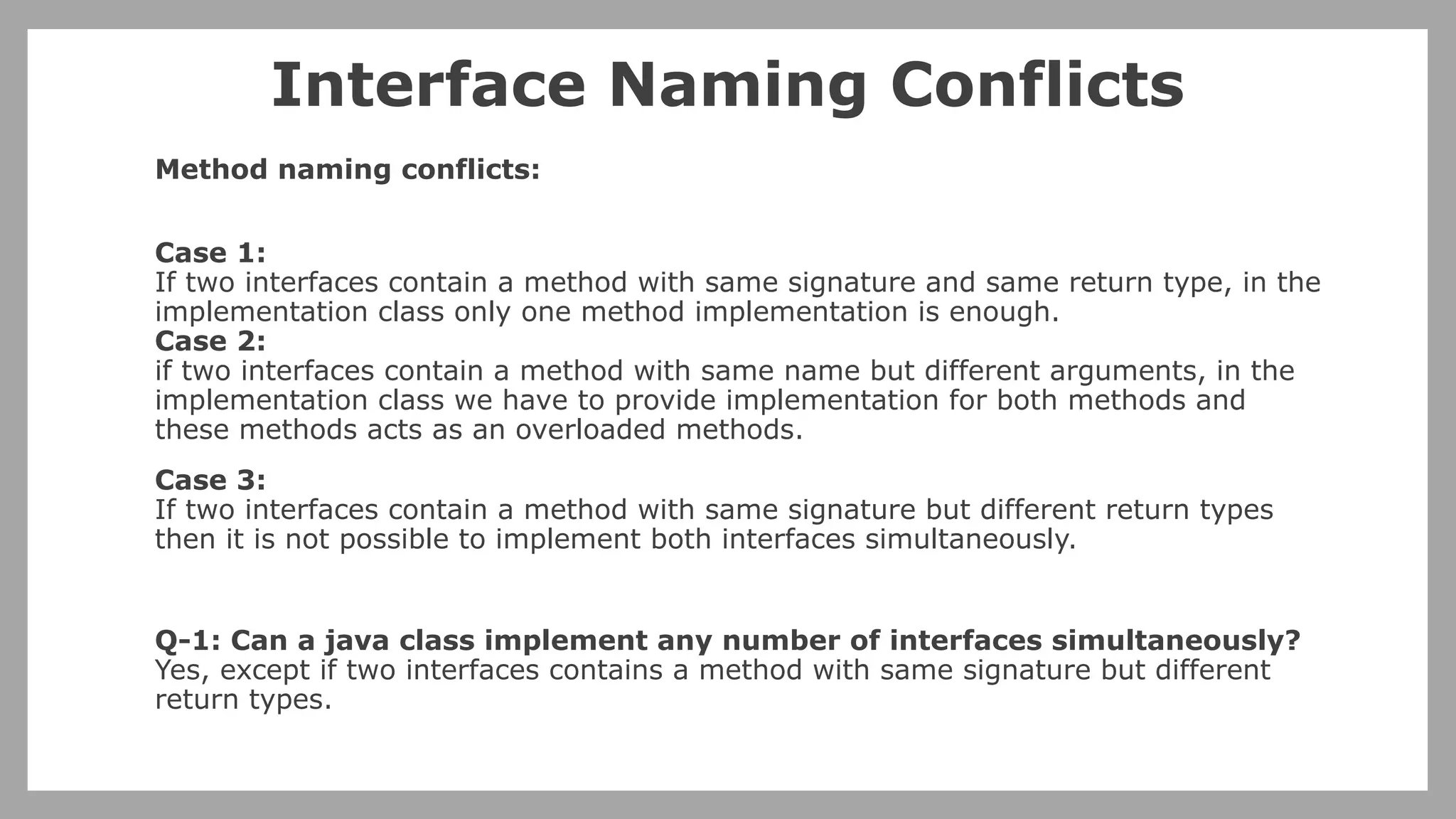 Interface Naming Conflicts

Method naming conflicts:

Case 1:
If two interfaces contain a method with same signature and same return type, in the implementation class only one method implementation is enough.
Case 2:
if two interfaces contain a method with same name but different arguments, in the implementation class we have to provide implementation for both methods and these methods acts as an overloaded methods.

Case 3:
If two interfaces contain a method with same signature but different return types then it is not possible to implement both interfaces simultaneously.

Q-1: Can a java class implement any number of interfaces simultaneously?
Yes, except if two interfaces contains a method with same signature but different return types.